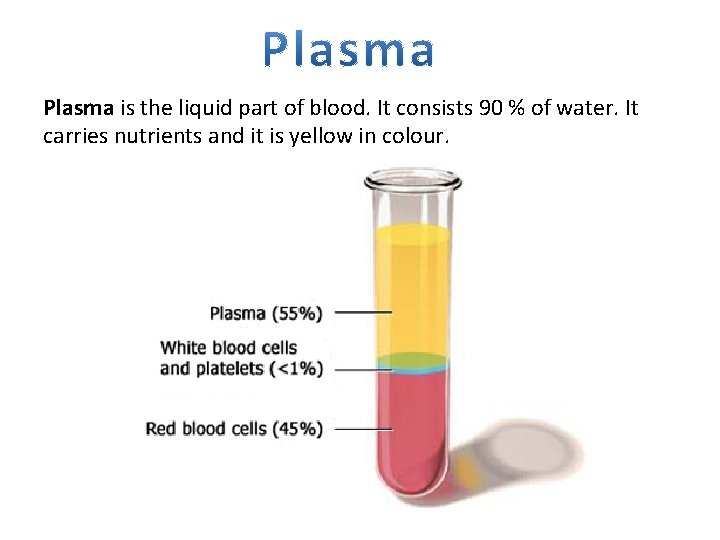 Plasma

Plasma is the liquid part of blood. It consists 90 % of water. It carries nutrients and it is yellow in colour.

Plasma (55%)

White blood cells and platelets (<1%)

Red blood cells (45%)